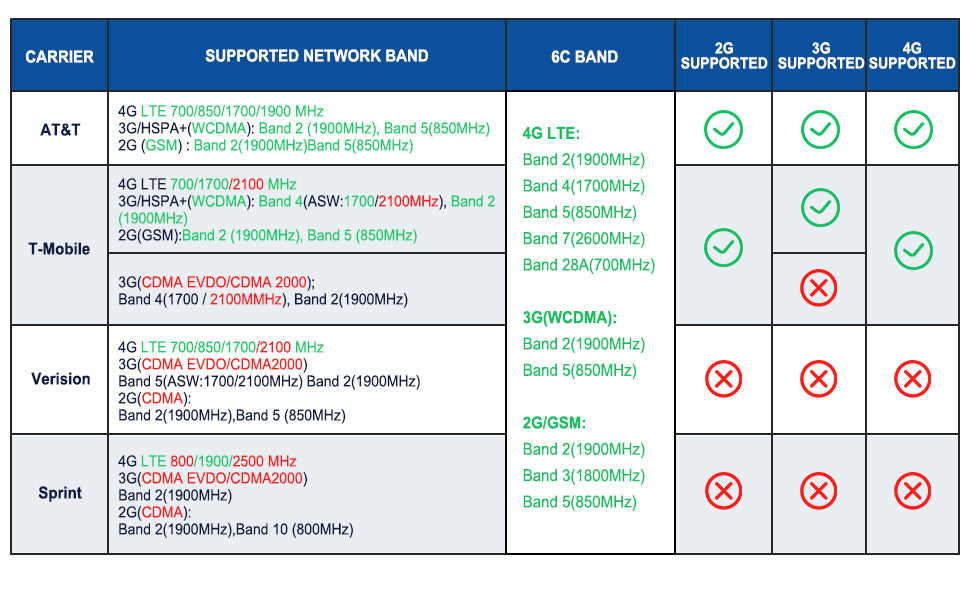 | CARRIER | SUPPORTED NETWORK BAND | 6C BAND | 2G SUPPORTED | 3G SUPPORTED | 4G SUPPORTED |
|---|---|---|---|---|---|
| AT&T | 4G LTE 700/850/1700/1900 MHz 3G/HSPA+(WCDMA): Band 2 (1900MHz), Band 5(850MHz) 2G (GSM) : Band 2(1900MHz)Band 5(850MHz) | 4G LTE: Band 2(1900MHz) Band 4(1700MHz) Band 5(850MHz) Band 7(2600MHz) Band 28A(700MHz) 3G(WCDMA): Band 2(1900MHz) Band 5(850MHz) 2G/GSM: Band 2(1900MHz) Band 3(1800MHz) Band 5(850MHz) | | | |
| T-Mobile | 4G LTE 700/1700/2100 MHz 3G/HSPA+(WCDMA): Band 4(ASW:1700/2100MHz), Band 2 (1900MHz) 2G(GSM):Band 2 (1900MHz), Band 5 (850MHz) | | | | |
| | 3G(CDMA EVDO/CDMA 2000); Band 4(1700 / 2100MMHz), Band 2(1900MHz) | | | | |
| Verision | 4G LTE 700/850/1700/2100 MHz 3G(CDMA EVDO/CDMA2000) Band 5(ASW:1700/2100MHz) Band 2(1900MHz) 2G(CDMA): Band 2(1900MHz),Band 5 (850MHz) | | | | |
| Sprint | 4G LTE 800/1900/2500 MHz 3G(CDMA EVDO/CDMA2000) Band 2(1900MHz) 2G(CDMA): Band 2(1900MHz),Band 10 (800MHz) | | | | |